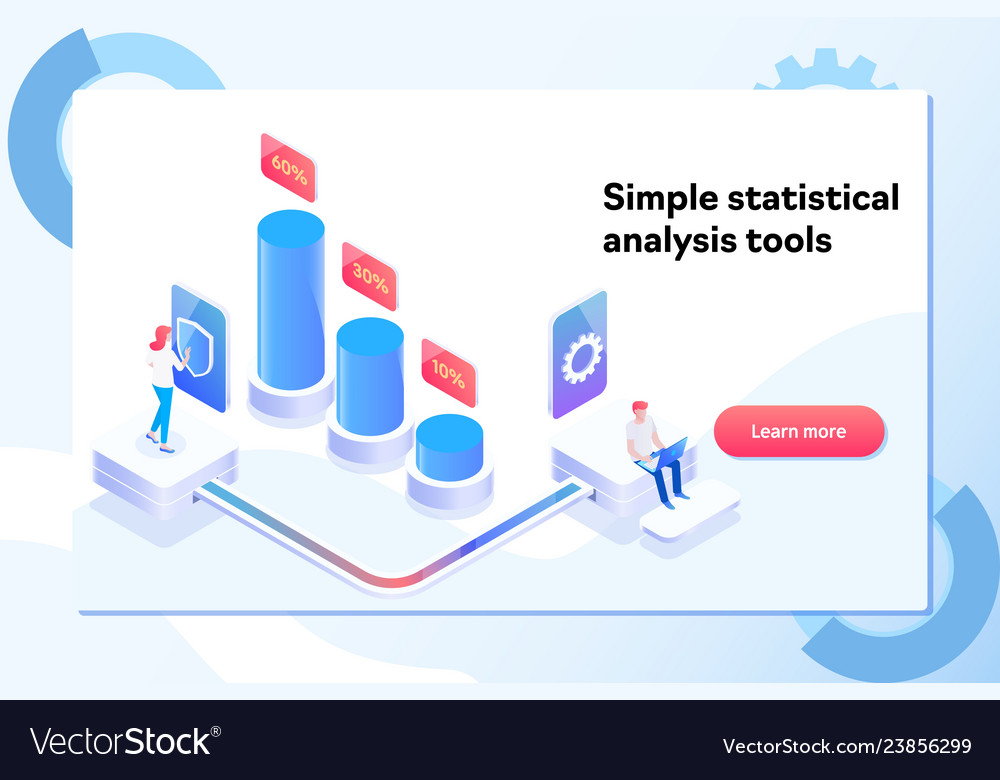 60%

30%

10%

Simple statistical analysis tools

Learn more

VectorStock®

VectorStock.com/23856299